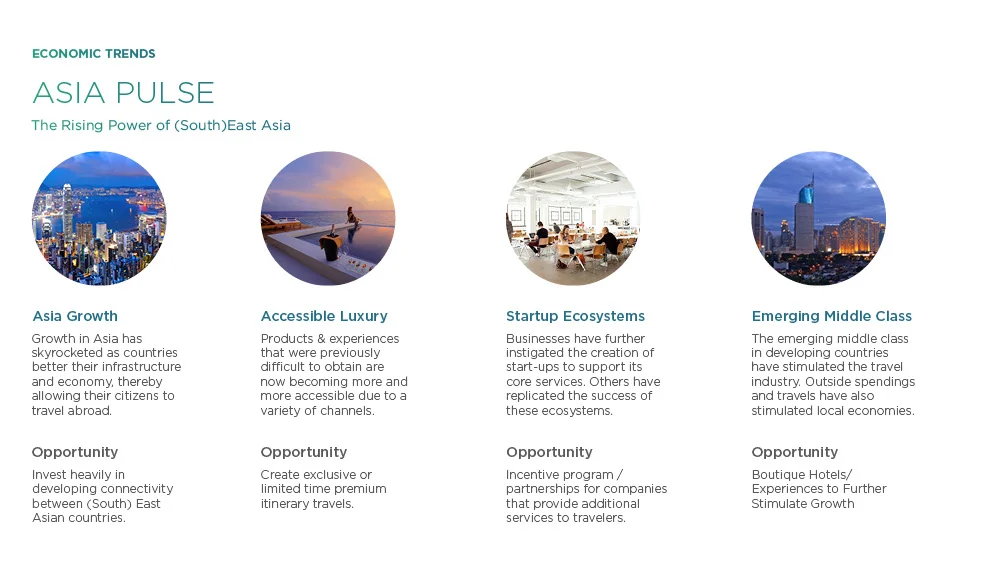 ECONOMIC TRENDS

ASIA PULSE

The Rising Power of (South)East Asia

Asia Growth

Growth in Asia has skyrocketed as countries better their infrastructure and economy, thereby allowing their citizens to travel abroad.

Opportunity

Invest heavily in developing connectivity between (South) East Asian countries.

Accessible Luxury

Products & experiences that were previously difficult to obtain are now becoming more and more accessible due to a variety of channels.

Opportunity

Create exclusive or limited time premium itinerary travels.

Startup Ecosystems

Businesses have further instigated the creation of start-ups to support its core services. Others have replicated the success of these ecosystems.

Opportunity

Incentive program / partnerships for companies that provide additional services to travelers.

Emerging Middle Class

The emerging middle class in developing countries have stimulated the travel industry. Outside spendings and travels have also stimulated local economies.

Opportunity

Boutique Hotels/ Experiences to Further Stimulate Growth